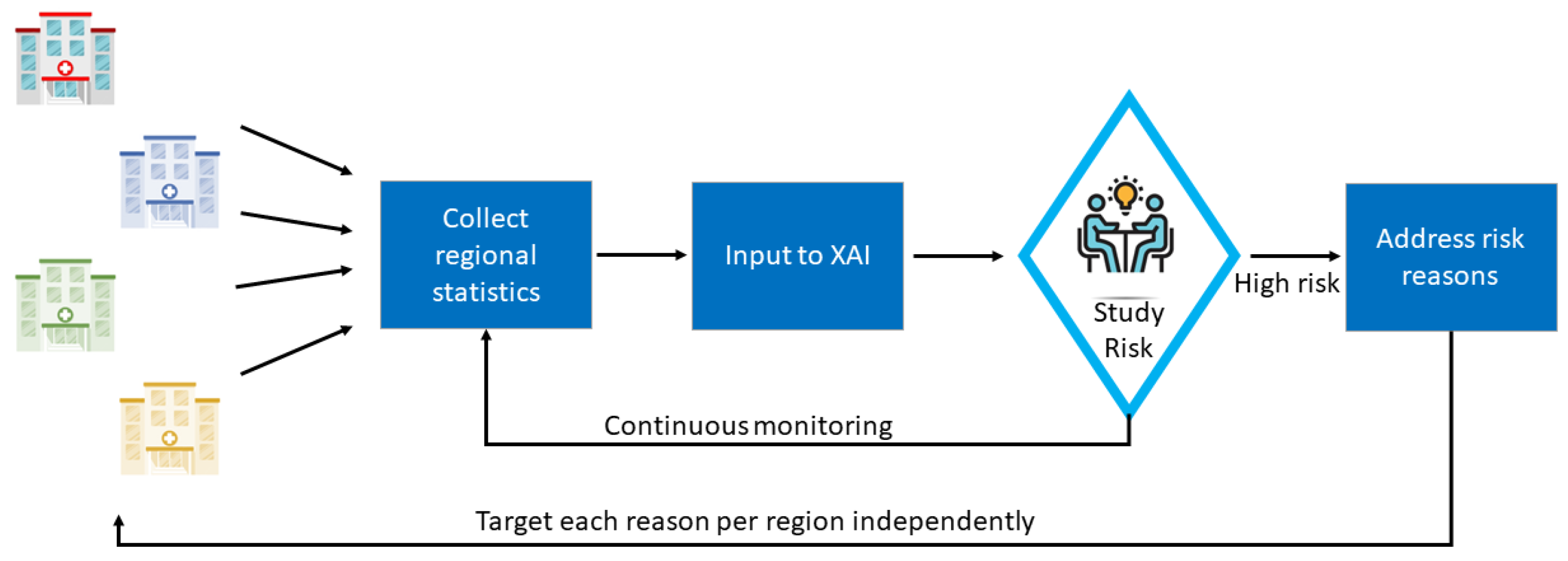 Collect regional statistics

Input to XAI

Study Risk

High risk

Address risk reasons

Continuous monitoring

Target each reason per region independently